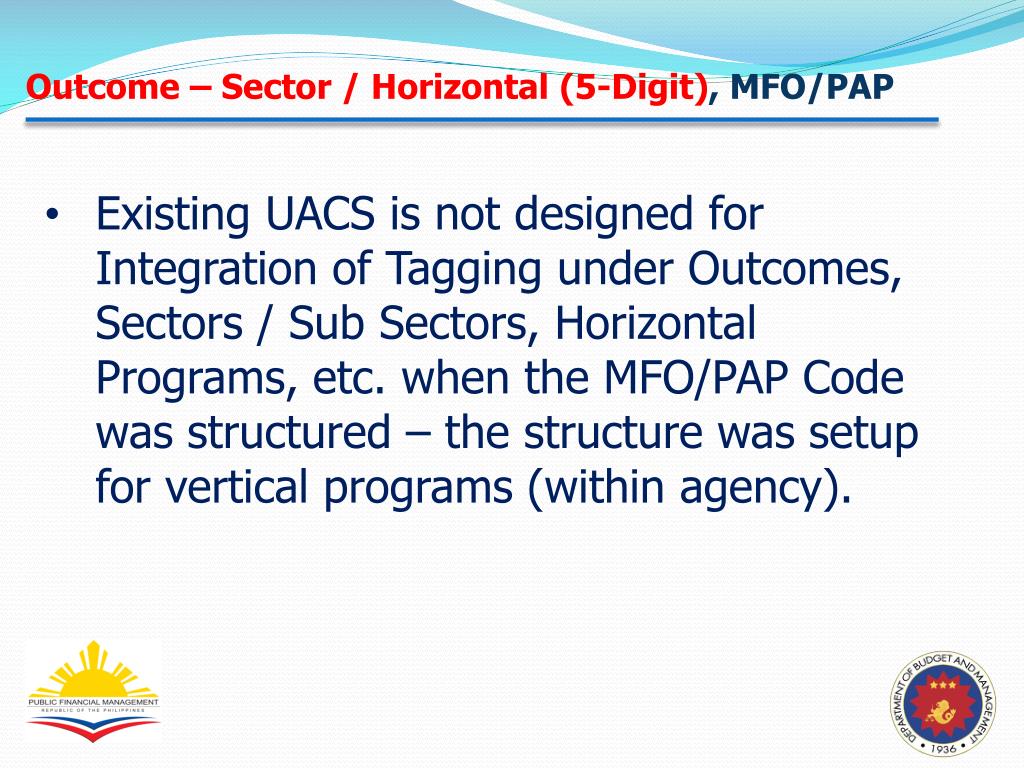 Outcome – Sector / Horizontal (5-Digit), MFO/PAP

• Existing UACS is not designed for Integration of Tagging under Outcomes, Sectors / Sub Sectors, Horizontal Programs, etc. when the MFO/PAP Code was structured – the structure was setup for vertical programs (within agency).

PUBLIC FINANCIAL MANAGEMENT
REPUBLIC OF THE PHILIPPINES

DEPARTMENT OF BUDGET AND MANAGEMENT
1936